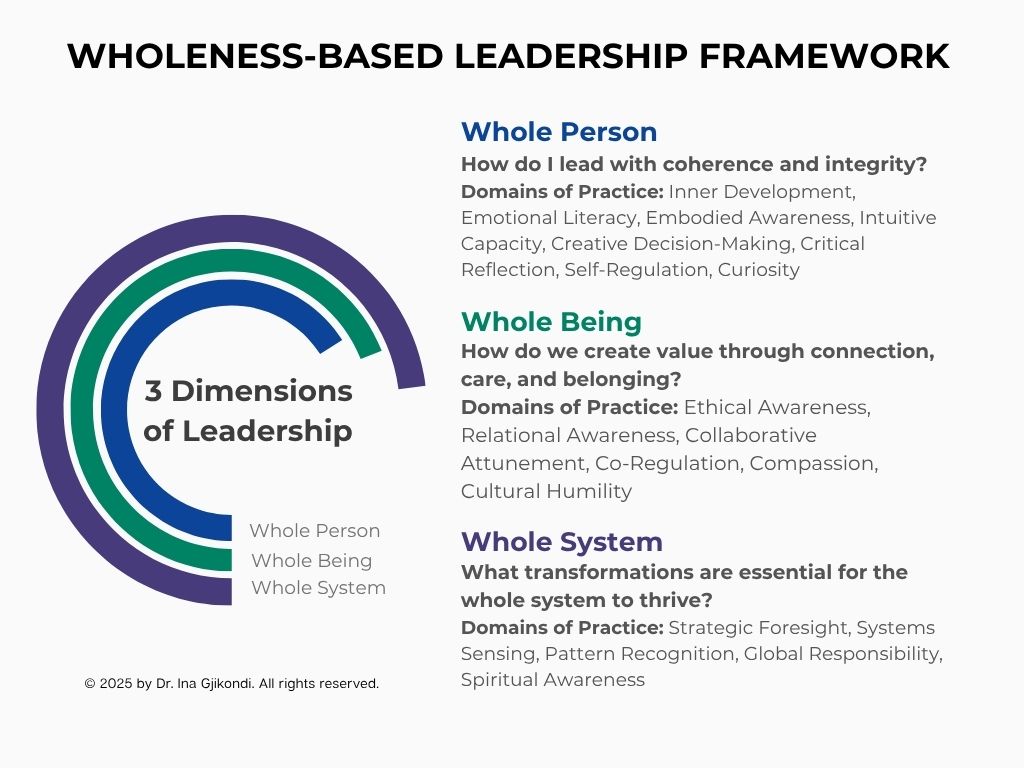 WHOLENESS-BASED LEADERSHIP FRAMEWORK

3 Dimensions of Leadership

Whole Person
Whole Being
Whole System

© 2025 by Dr. Ina Gjikondi. All rights reserved.

Whole Person
How do I lead with coherence and integrity?
Domains of Practice: Inner Development, Emotional Literacy, Embodied Awareness, Intuitive Capacity, Creative Decision-Making, Critical Reflection, Self-Regulation, Curiosity

Whole Being
How do we create value through connection, care, and belonging?
Domains of Practice: Ethical Awareness, Relational Awareness, Collaborative Attunement, Co-Regulation, Compassion, Cultural Humility

Whole System
What transformations are essential for the whole system to thrive?
Domains of Practice: Strategic Foresight, Systems Sensing, Pattern Recognition, Global Responsibility, Spiritual Awareness